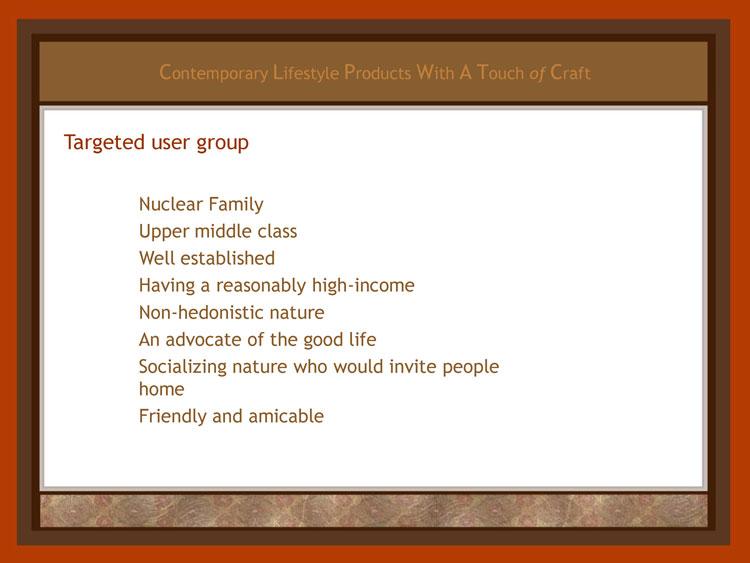 Contemporary Lifestyle Products With A Touch of Craft

Targeted user group

Nuclear Family
Upper middle class
Well established
Having a reasonably high-income
Non-hedonistic nature
An advocate of the good life
Socializing nature who would invite people home
Friendly and amicable